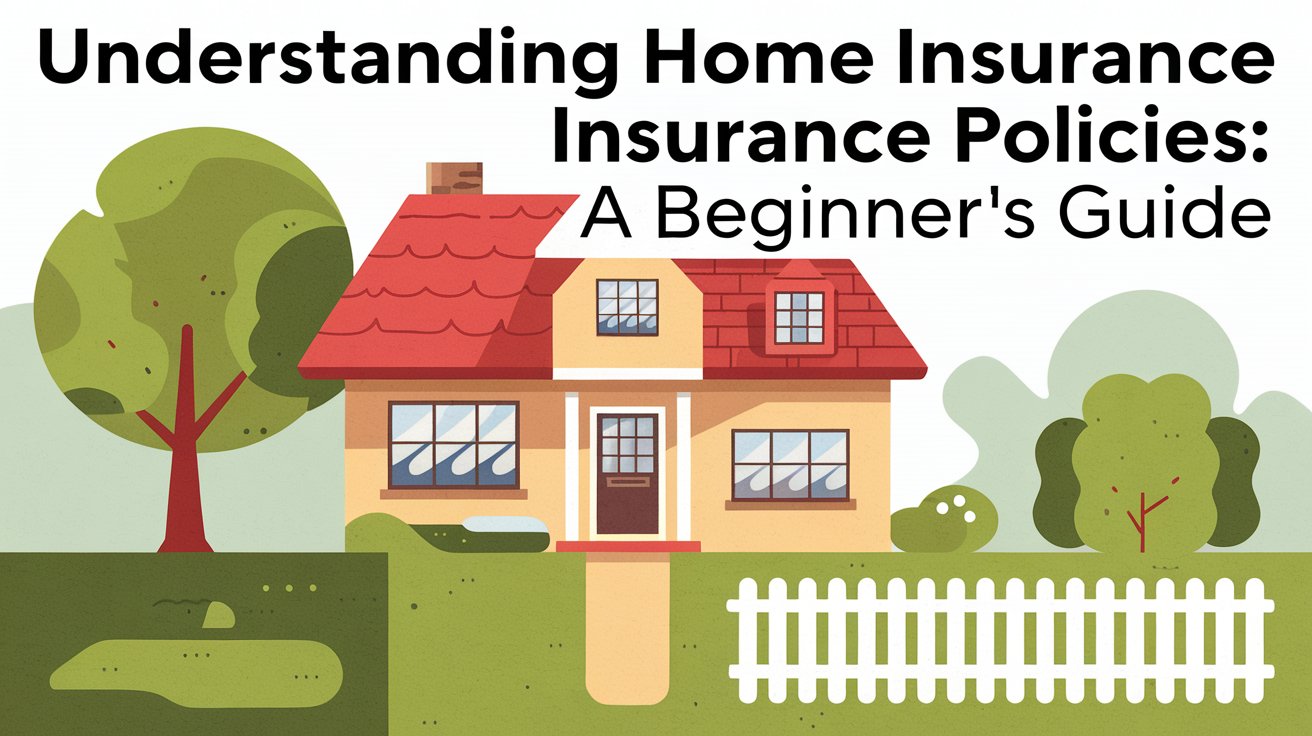 Understanding Home Insurance Insurance Policies: A Beginner's Guide